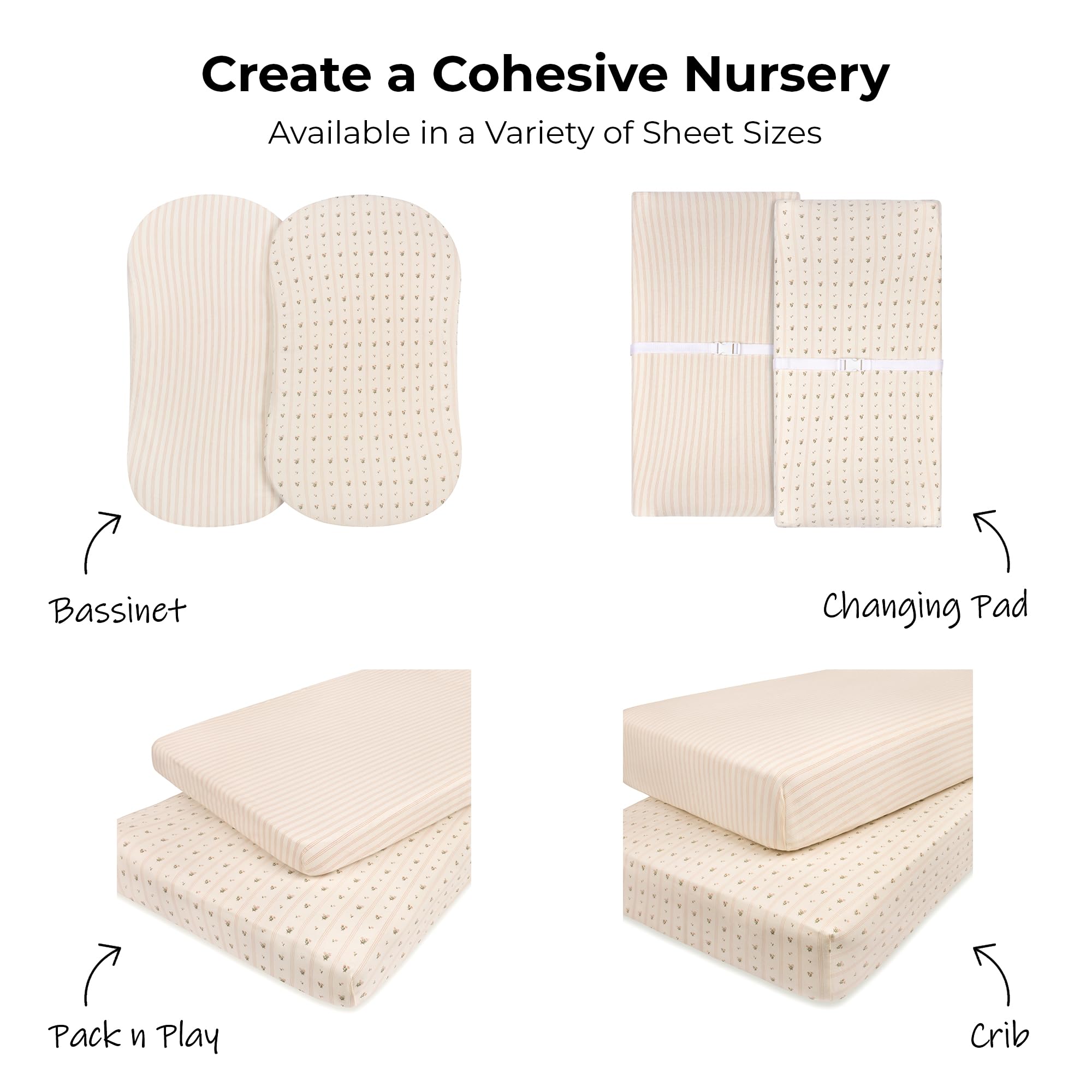 Create a Cohesive Nursery

Available in a Variety of Sheet Sizes

Bassinet

Changing Pad

Pack n Play

Crib